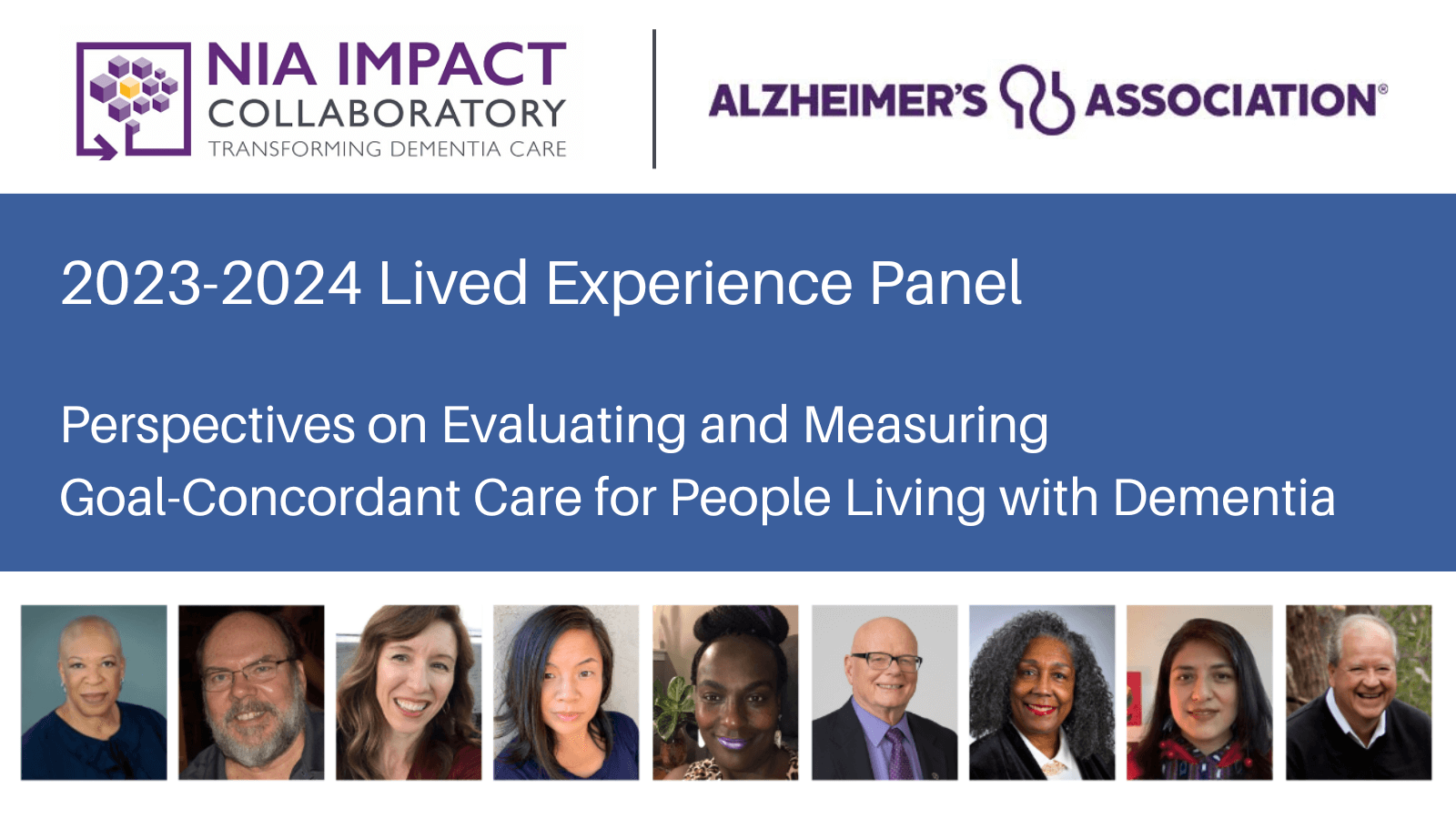 NIA IMPACT COLLABORATORY
TRANSFORMING DEMENTIA CARE

ALZHEIMER'S ASSOCIATION®

2023-2024 Lived Experience Panel

Perspectives on Evaluating and Measuring Goal-Concordant Care for People Living with Dementia